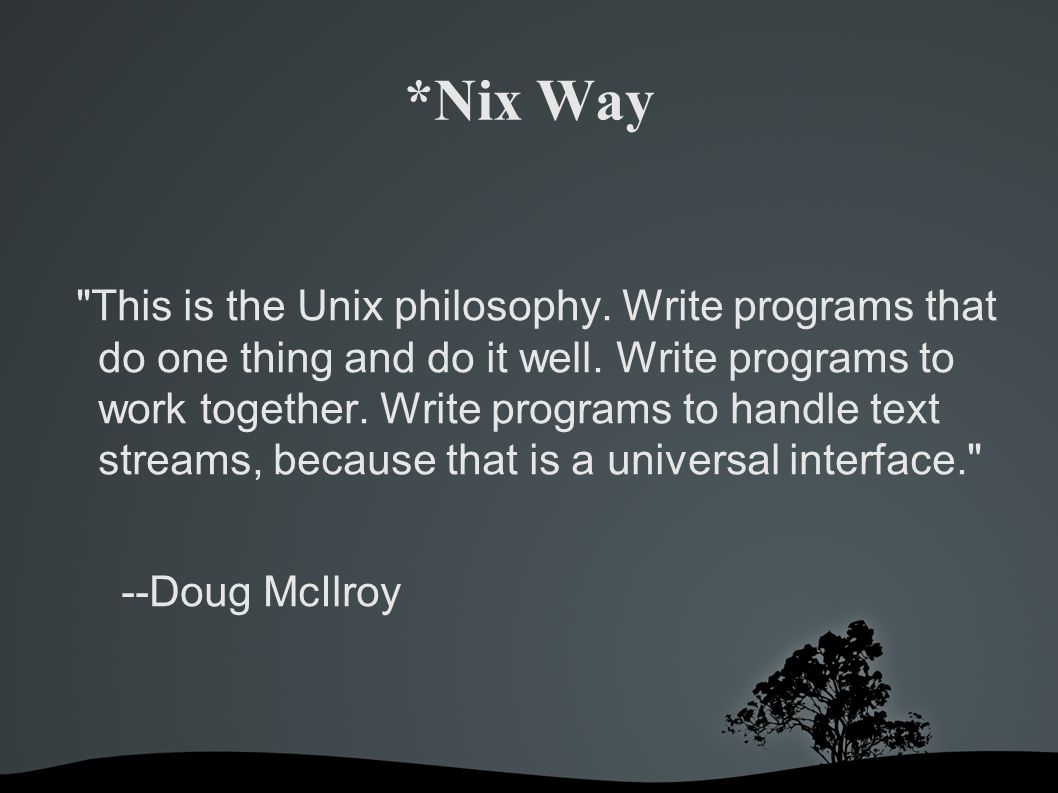 *Nix Way

"This is the Unix philosophy. Write programs that do one thing and do it well. Write programs to work together. Write programs to handle text streams, because that is a universal interface."

--Doug McIlroy